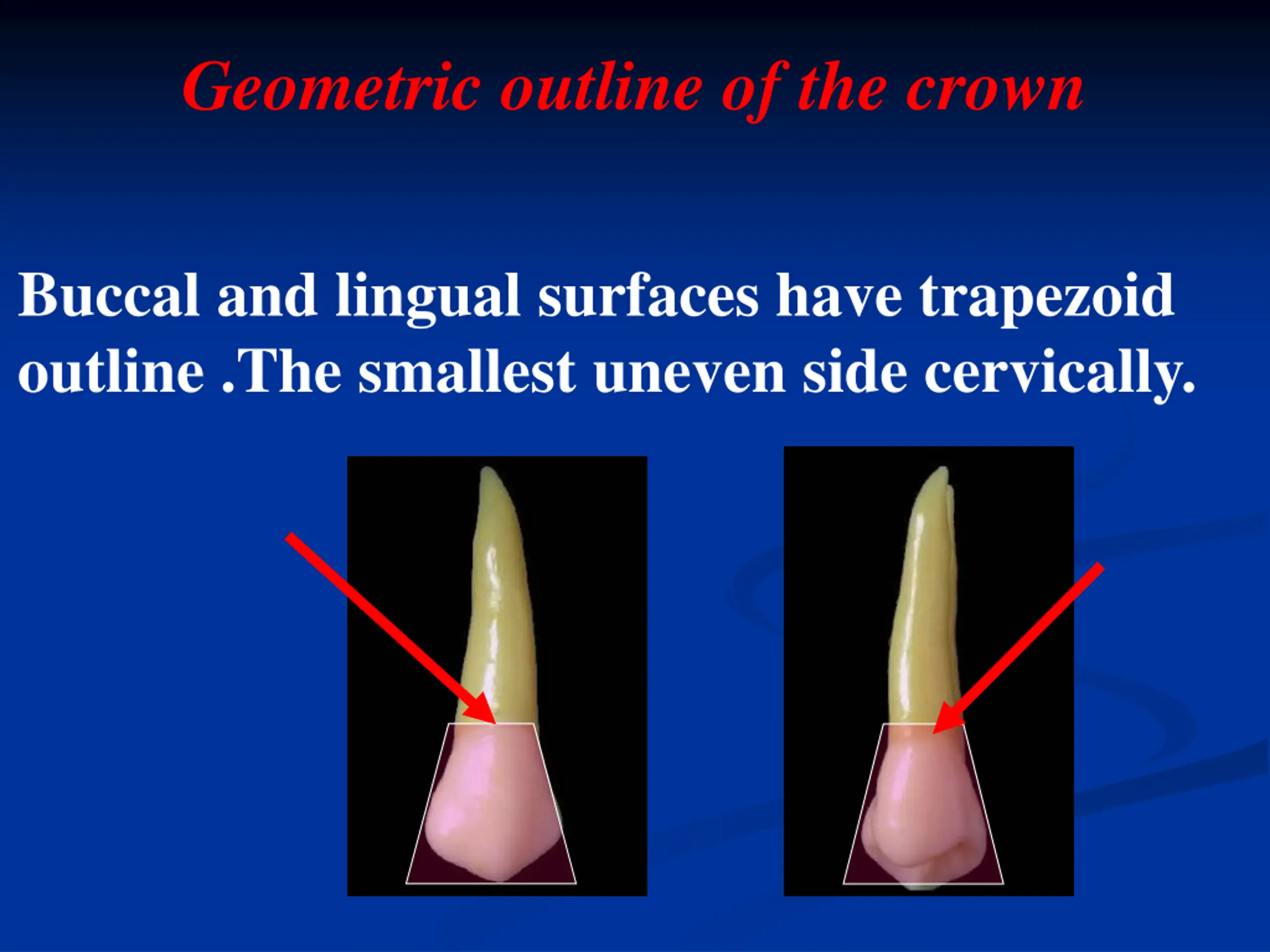 Geometric outline of the crown

Buccal and lingual surfaces have trapezoid outline .The smallest uneven side cervically.